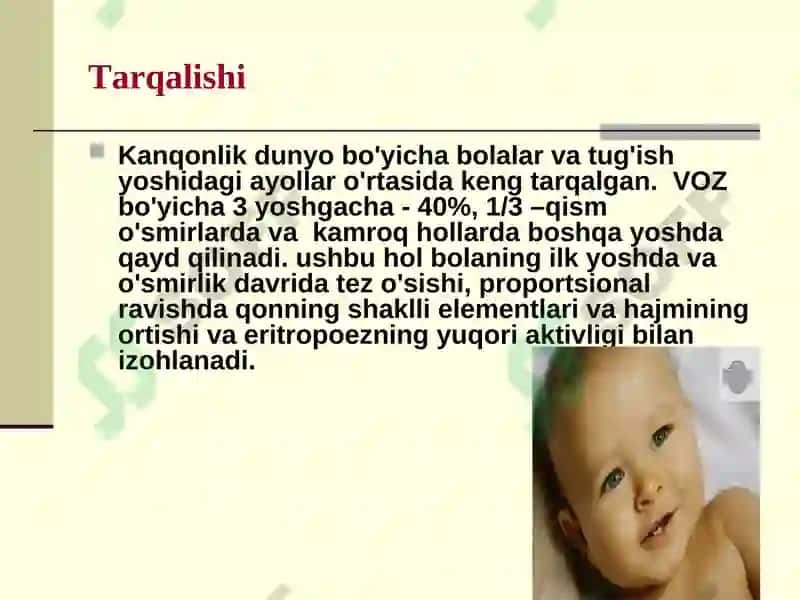 Tarqalishi

Kanqonlik dunyo bo'yicha bolalar va tug'ish yoshidagi ayollar o'rtasida keng tarqalgan. VOZ bo'yicha 3 yoshgacha - 40%, 1/3 –qism o'smirlarda va kamroq hollarda boshqa yoshda qayd qilinadi. ushbu hol bolaning ilk yoshda va o'smirlik davrida tez o'sishi, proportsional ravishda qonning shaklli elementlari va hajmining ortishi va eritropoezning yuqori aktivligi bilan izohlanadi.